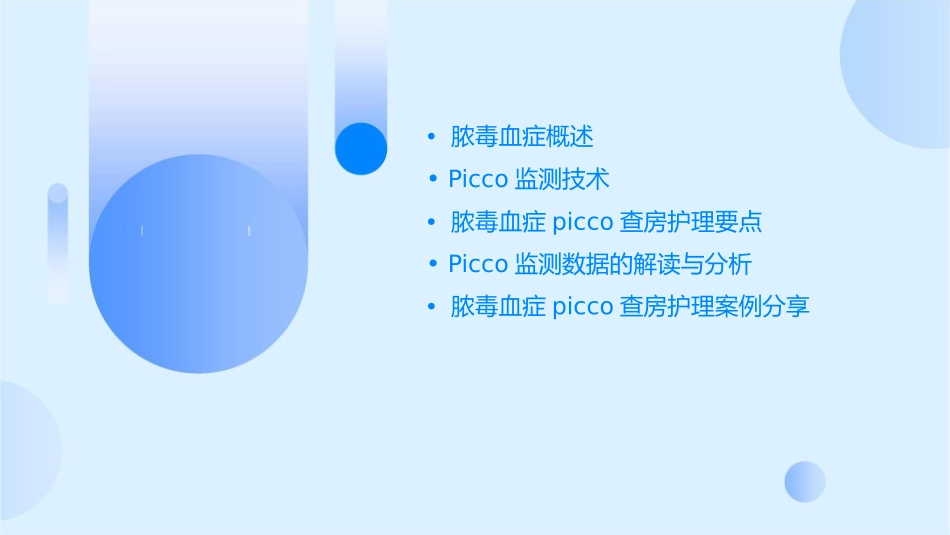 • 脓毒血症概述
• Picco 监测技术
• 脓毒血症 picco 查房护理要点
• Picco 监测数据的解读与分析
• 脓毒血症 picco 查房护理案例分享